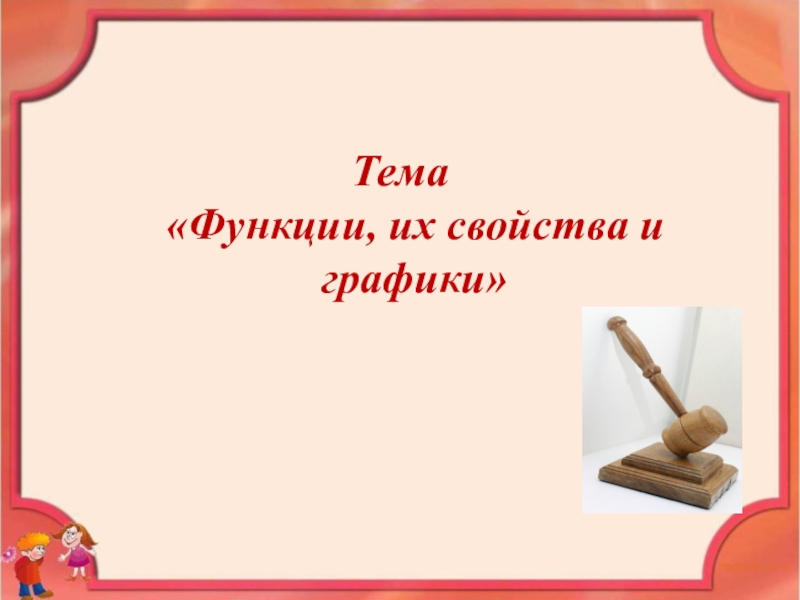 Тема
«Функции, их свойства и графики»